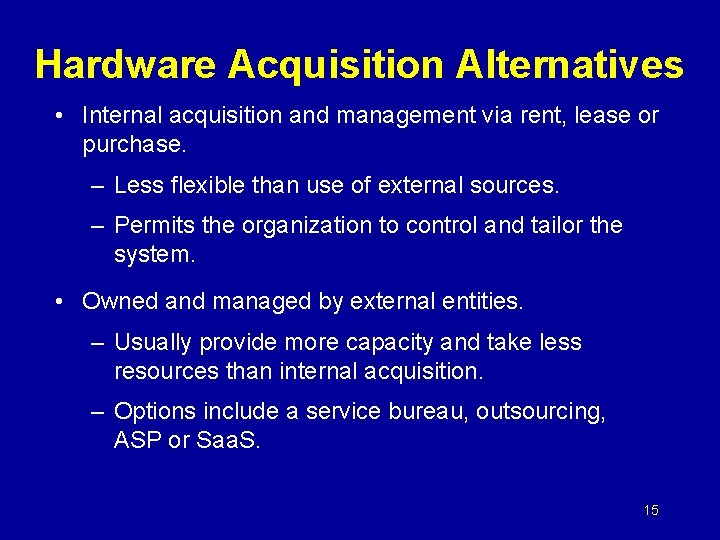 Hardware Acquisition Alternatives

• Internal acquisition and management via rent, lease or purchase.

– Less flexible than use of external sources.

– Permits the organization to control and tailor the system.

• Owned and managed by external entities.

– Usually provide more capacity and take less resources than internal acquisition.

– Options include a service bureau, outsourcing, ASP or SaaS.

15